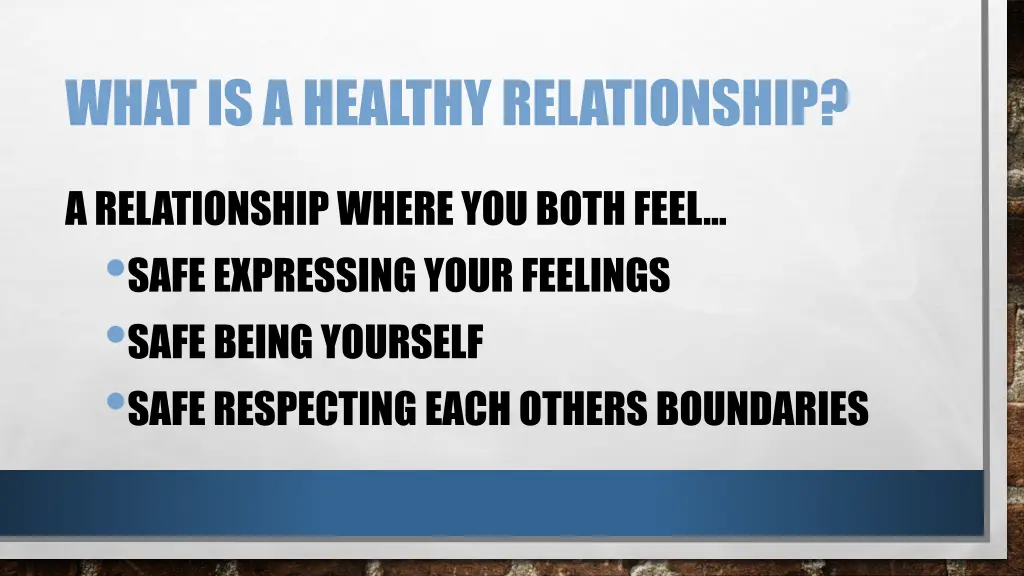 WHAT IS A HEALTHY RELATIONSHIP?

A RELATIONSHIP WHERE YOU BOTH FEEL…

• SAFE EXPRESSING YOUR FEELINGS
• SAFE BEING YOURSELF
• SAFE RESPECTING EACH OTHERS BOUNDARIES